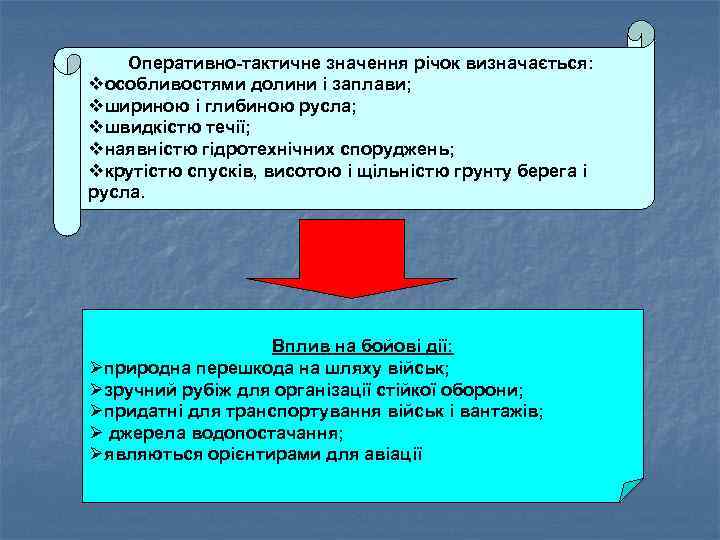 Оперативно-тактичне значення річок визначається:
❖особливостями долини і заплави;
❖шириною і глибиною русла;
❖швидкістю течії;
❖наявністю гідротехнічних споруджень;
❖крутістю спусків, висотою і щільністю грунту берега і русла.

Вплив на бойові дії:
➢природна перешкода на шляху військ;
➢зручний рубіж для організації стійкої оборони;
➢придатні для транспортування військ і вантажів;
➢ джерела водопостачання;
➢являються орієнтирами для авіації